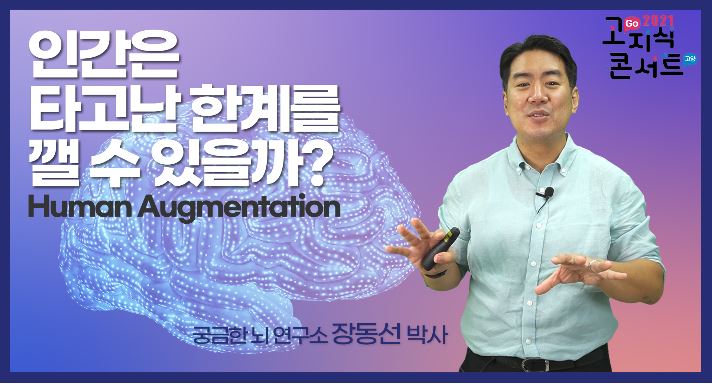 인간은
타고난 한계를
깰 수 있을까?
Human Augmentation

궁금한 뇌 연구소 장동선 박사

Go 2021
고지식
콘서트 고양